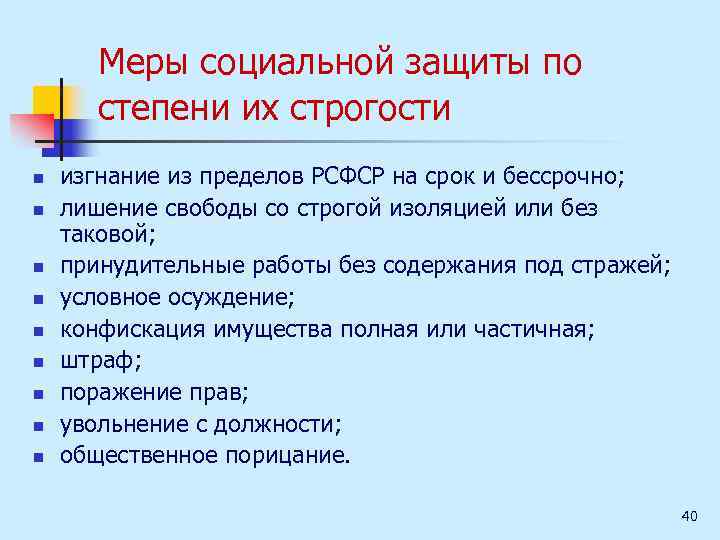 Меры социальной защиты по степени их строгости

- изгнание из пределов РСФСР на срок и бессрочно;
- лишение свободы со строгой изоляцией или без таковой;
- принудительные работы без содержания под стражей;
- условное осуждение;
- конфискация имущества полная или частичная;
- штраф;
- поражение прав;
- увольнение с должности;
- общественное порицание.

40